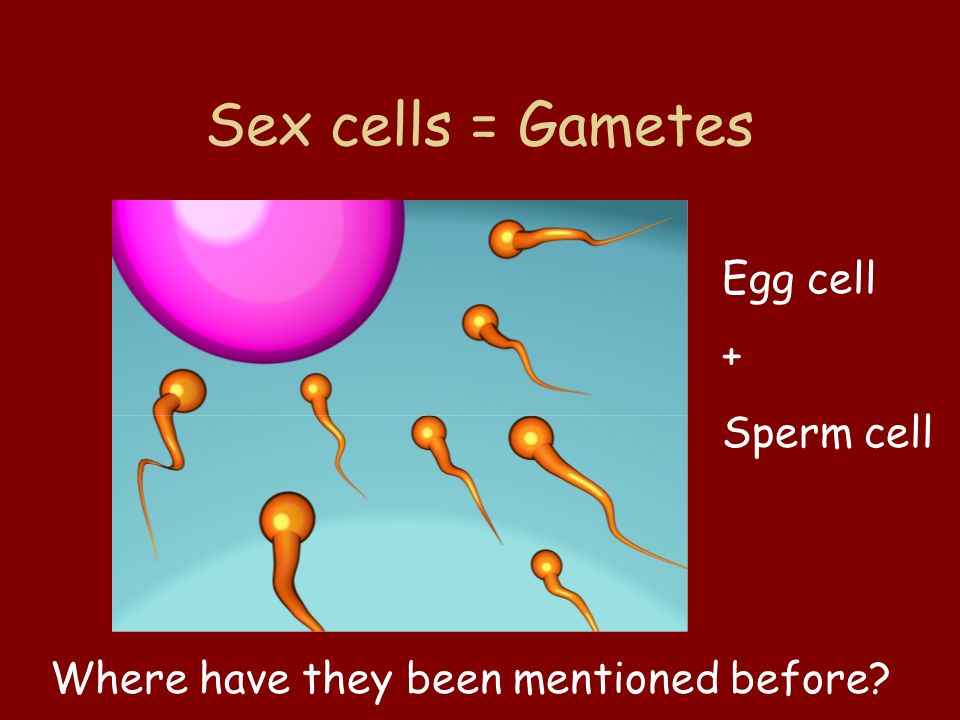 Sex cells = Gametes

Egg cell

+

Sperm cell

Where have they been mentioned before?